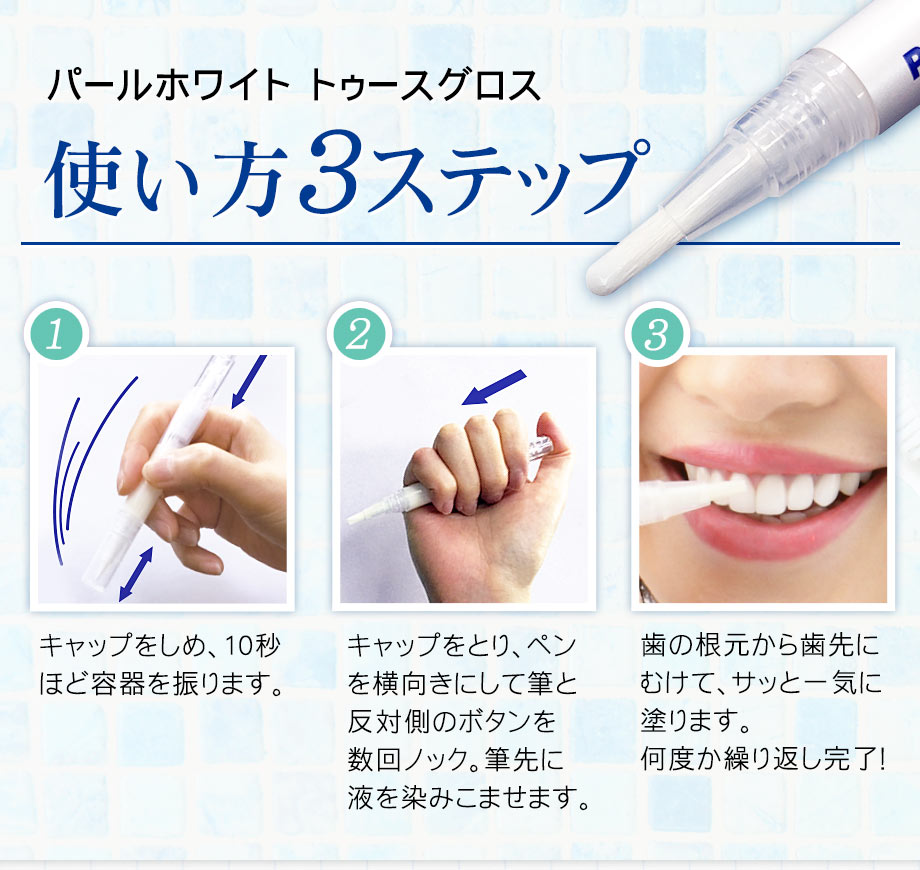 パールホワイト トゥースグロス

使い方3ステップ

1

キャップをしめ、10秒ほど容器を振ります。

2

キャップをとり、ペンを横向きにして筆と反対側のボタンを数回ノック。筆先に液を染みこませます。

3

歯の根元から歯先にむけて、サッと一気に塗ります。
何度か繰り返し完了!